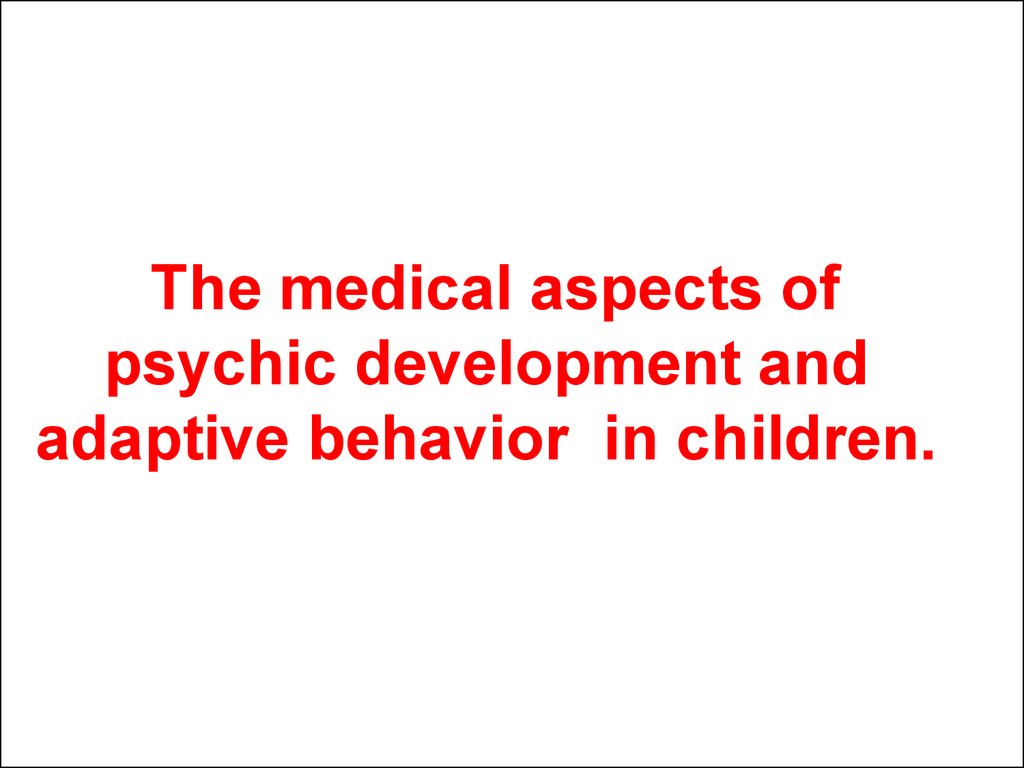 The medical aspects of psychic development and adaptive behavior  in children.